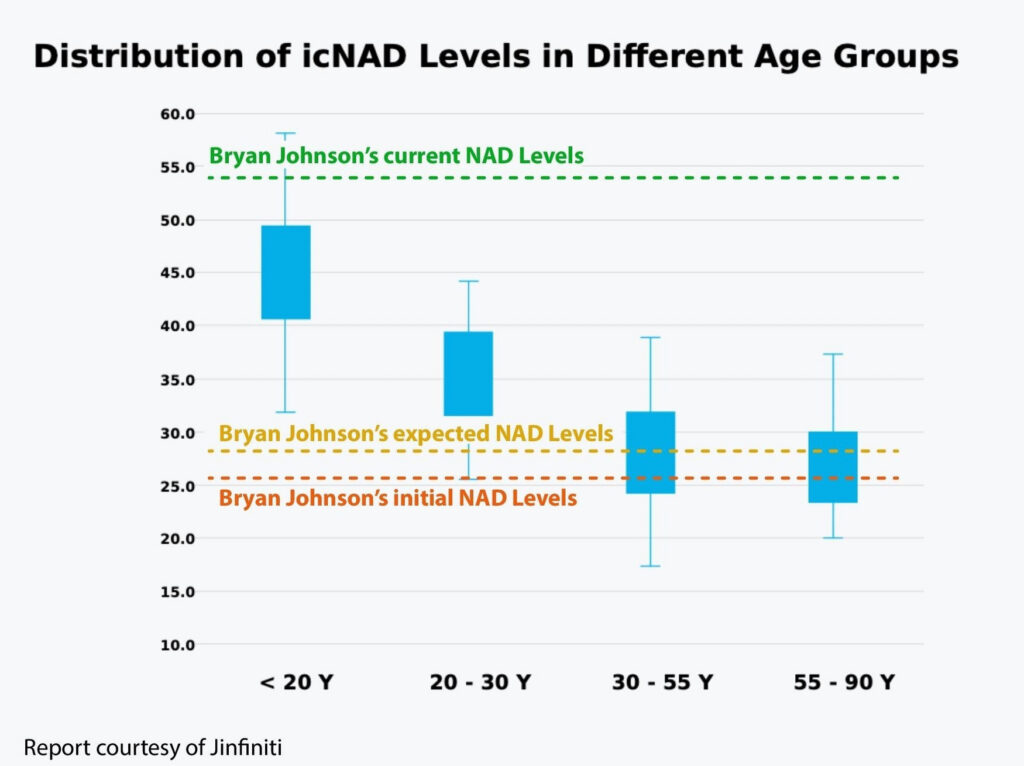 Distribution of icNAD Levels in Different Age Groups

60.0
55.0
50.0
45.0
40.0
35.0
30.0
25.0
20.0
15.0
10.0

Bryan Johnson's current NAD Levels
Bryan Johnson's expected NAD Levels
Bryan Johnson's initial NAD Levels

< 20 Y
20 - 30 Y
30 - 55 Y
55 - 90 Y

Report courtesy of Jinfiniti